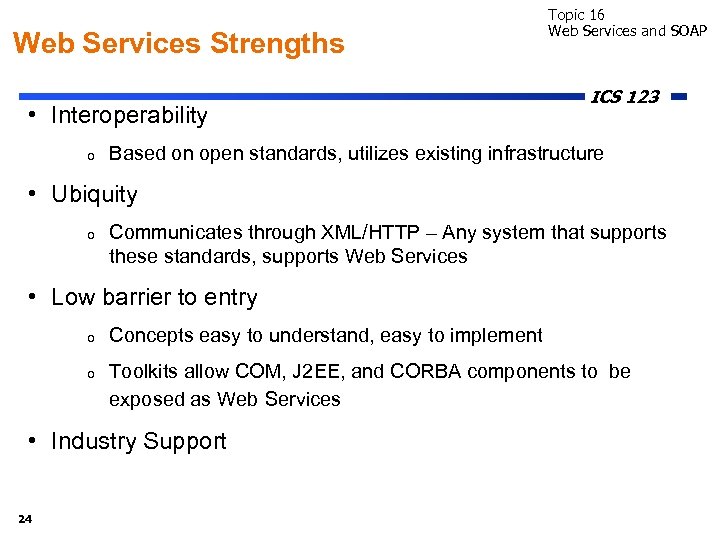 Web Services Strengths

Topic 16
Web Services and SOAP

ICS 123

• Interoperability

o Based on open standards, utilizes existing infrastructure

• Ubiquity

o Communicates through XML/HTTP – Any system that supports these standards, supports Web Services

• Low barrier to entry

o Concepts easy to understand, easy to implement

o Toolkits allow COM, J2EE, and CORBA components to be exposed as Web Services

• Industry Support

24